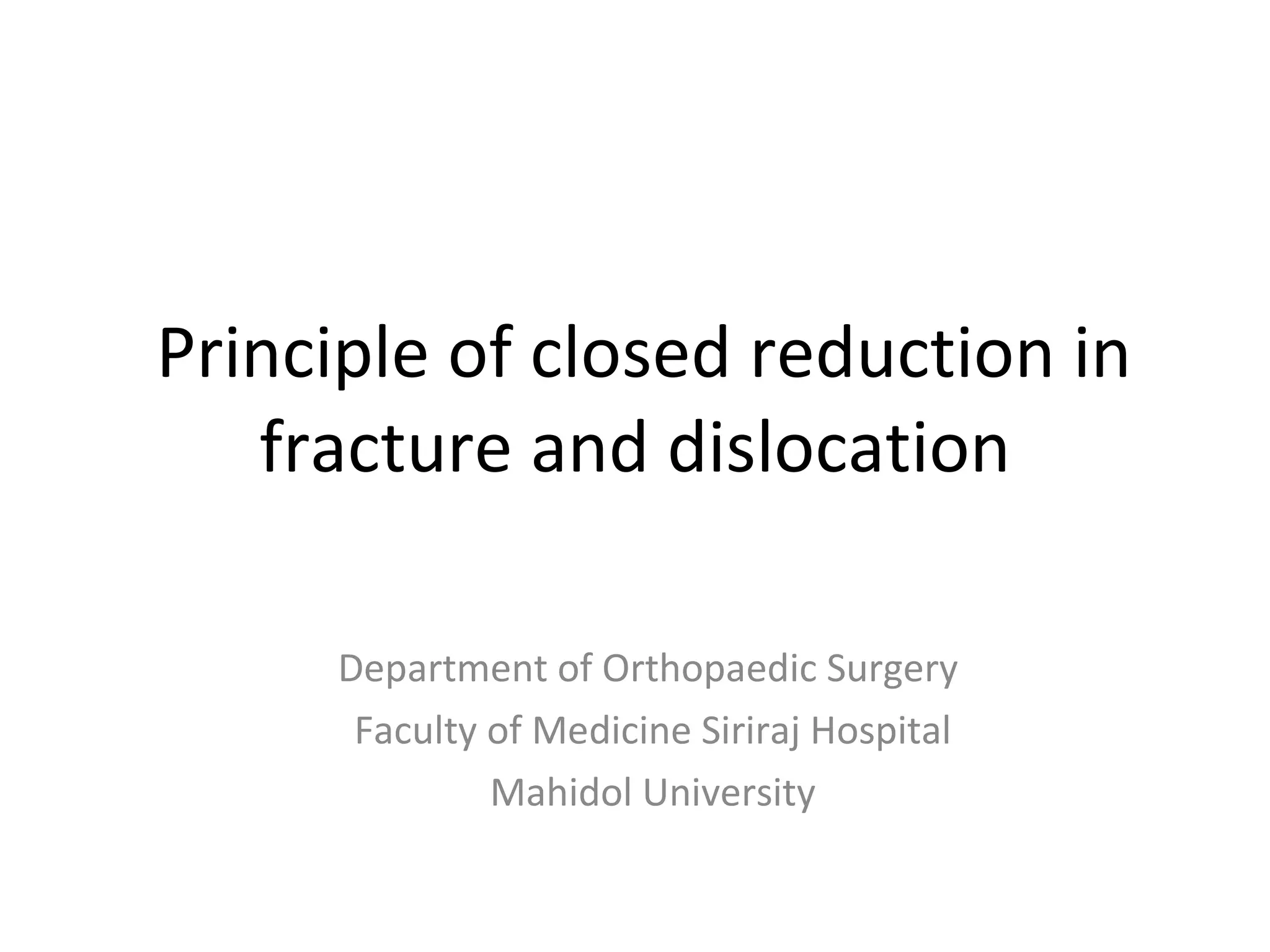 Principle of closed reduction in fracture and dislocation

Department of Orthopaedic Surgery
Faculty of Medicine Siriraj Hospital
Mahidol University